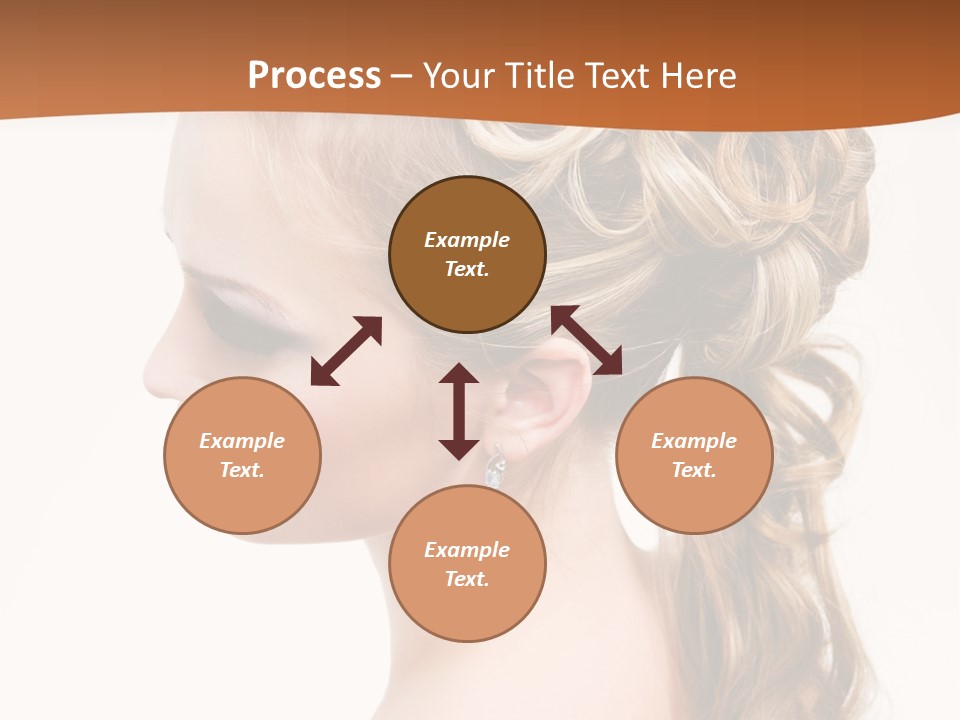 Process – Your Title Text Here

Example Text.

Example Text.

Example Text.

Example Text.